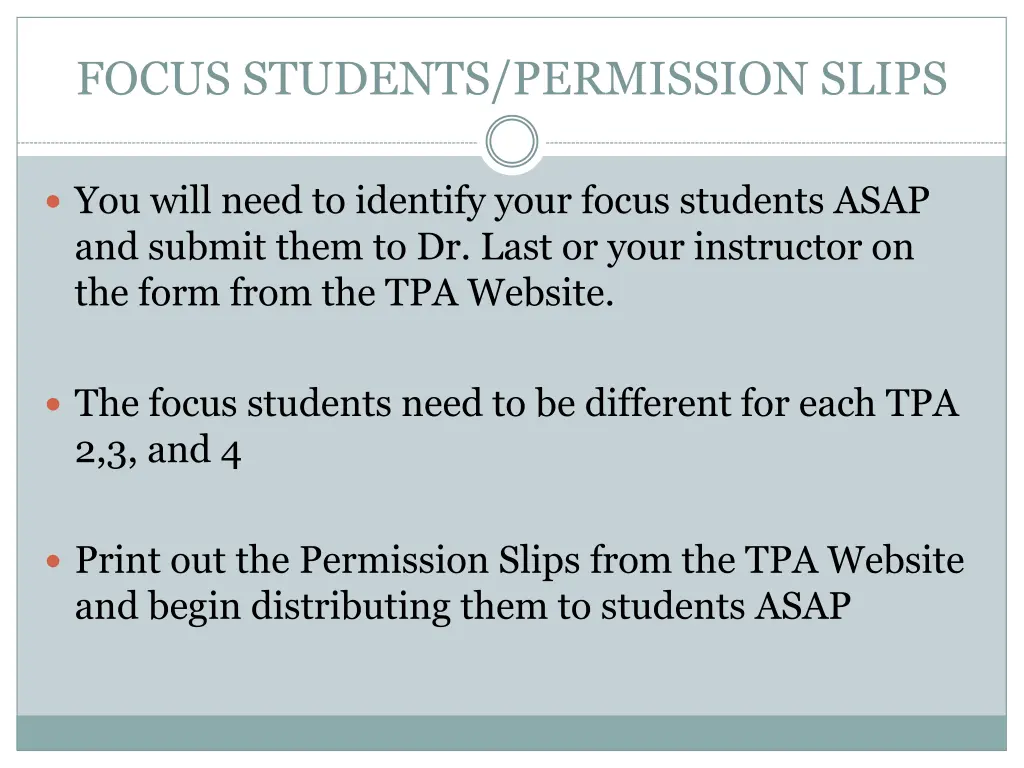 FOCUS STUDENTS/PERMISSION SLIPS

You will need to identify your focus students ASAP and submit them to Dr. Last or your instructor on the form from the TPA Website.

The focus students need to be different for each TPA 2,3, and 4

Print out the Permission Slips from the TPA Website and begin distributing them to students ASAP